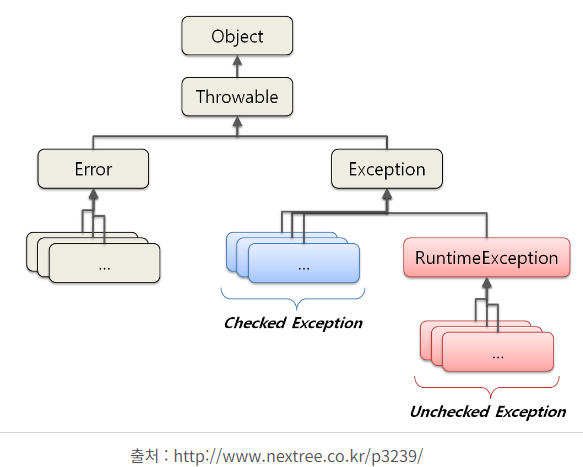 Object

Throwable

Error

Exception

...

...

RuntimeException

Checked Exception

...

Unchecked Exception

출처 : http://www.nextree.co.kr/p3239/